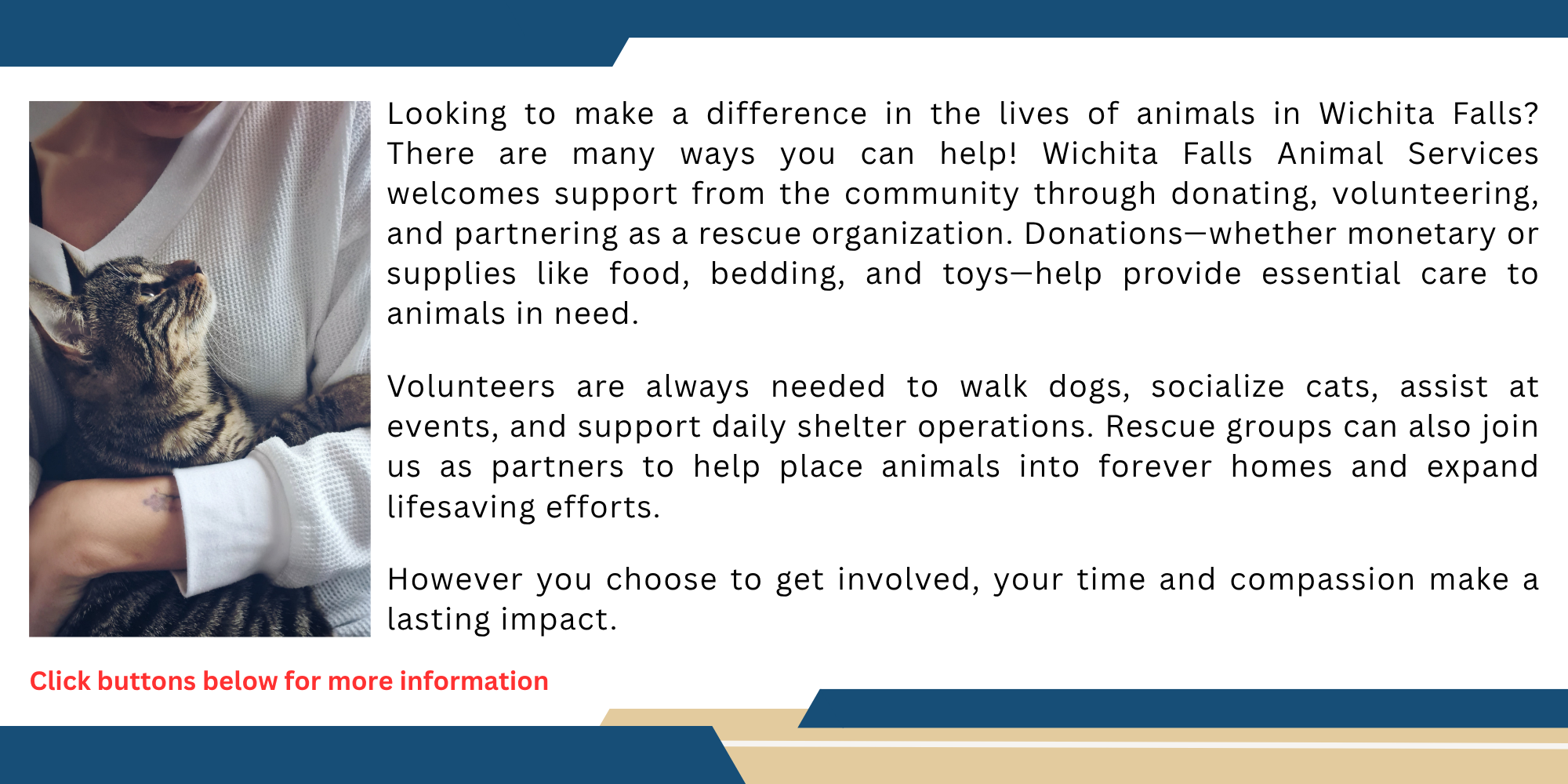 Looking to make a difference in the lives of animals in Wichita Falls? There are many ways you can help! Wichita Falls Animal Services welcomes support from the community through donating, volunteering, and partnering as a rescue organization. Donations—whether monetary or supplies like food, bedding, and toys—help provide essential care to animals in need.

Volunteers are always needed to walk dogs, socialize cats, assist at events, and support daily shelter operations. Rescue groups can also join us as partners to help place animals into forever homes and expand lifesaving efforts.

However you choose to get involved, your time and compassion make a lasting impact.

Click buttons below for more information